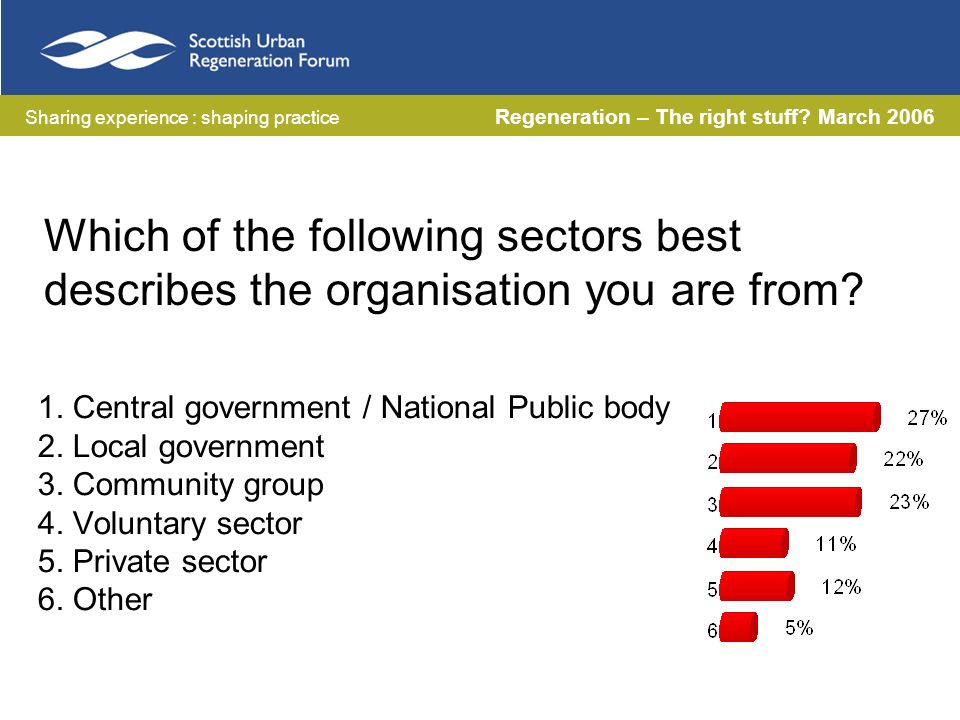 Scottish Urban Regeneration Forum

Sharing experience : shaping practice

Regeneration – The right stuff? March 2006

Which of the following sectors best describes the organisation you are from?

1. Central government / National Public body
2. Local government
3. Community group
4. Voluntary sector
5. Private sector
6. Other

1 27%
2 22%
3 23%
4 11%
5 12%
6 5%